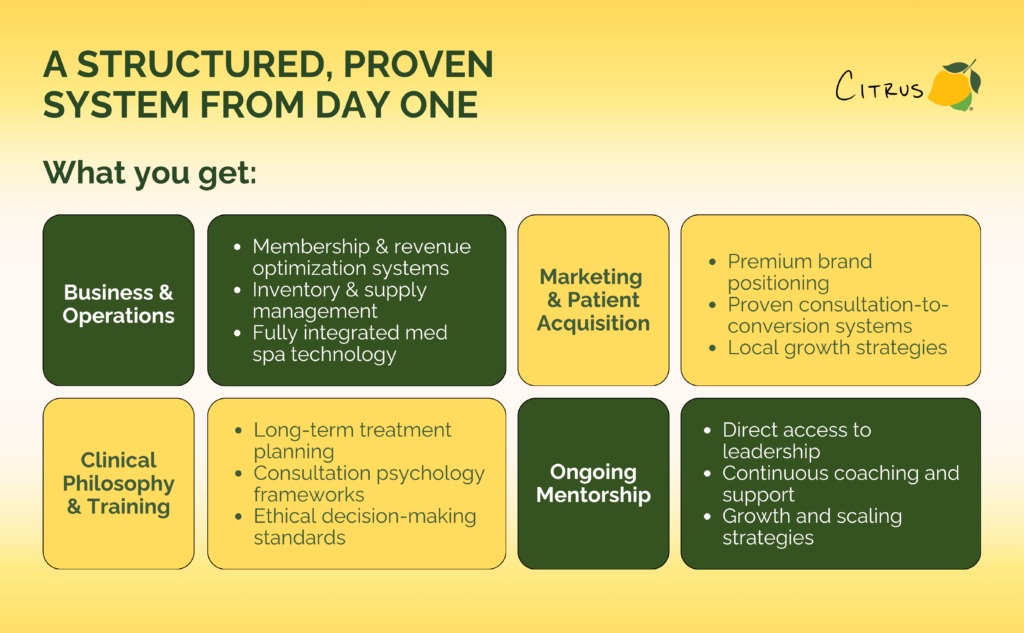 A STRUCTURED, PROVEN SYSTEM FROM DAY ONE

CITRUS

What you get:

Business & Operations

- Membership & revenue optimization systems
- Inventory & supply management
- Fully integrated med spa technology

Marketing & Patient Acquisition

- Premium brand positioning
- Proven consultation-to-conversion systems
- Local growth strategies

Clinical Philosophy & Training

- Long-term treatment planning
- Consultation psychology frameworks
- Ethical decision-making standards

Ongoing Mentorship

- Direct access to leadership
- Continuous coaching and support
- Growth and scaling strategies